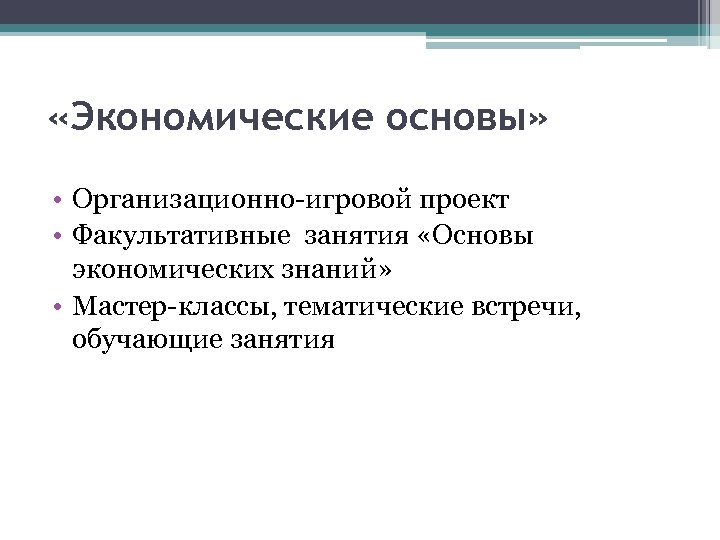 «Экономические основы»

• Организационно-игровой проект
• Факультативные занятия «Основы экономических знаний»
• Мастер-классы, тематические встречи, обучающие занятия